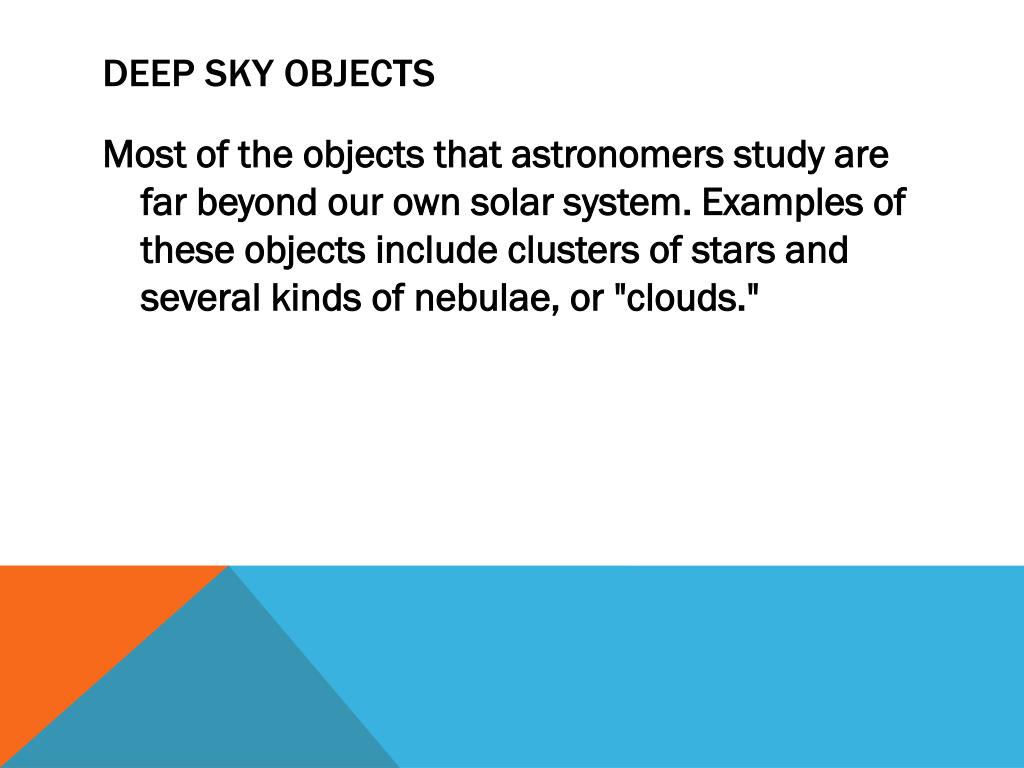 DEEP SKY OBJECTS

Most of the objects that astronomers study are far beyond our own solar system. Examples of these objects include clusters of stars and several kinds of nebulae, or "clouds."